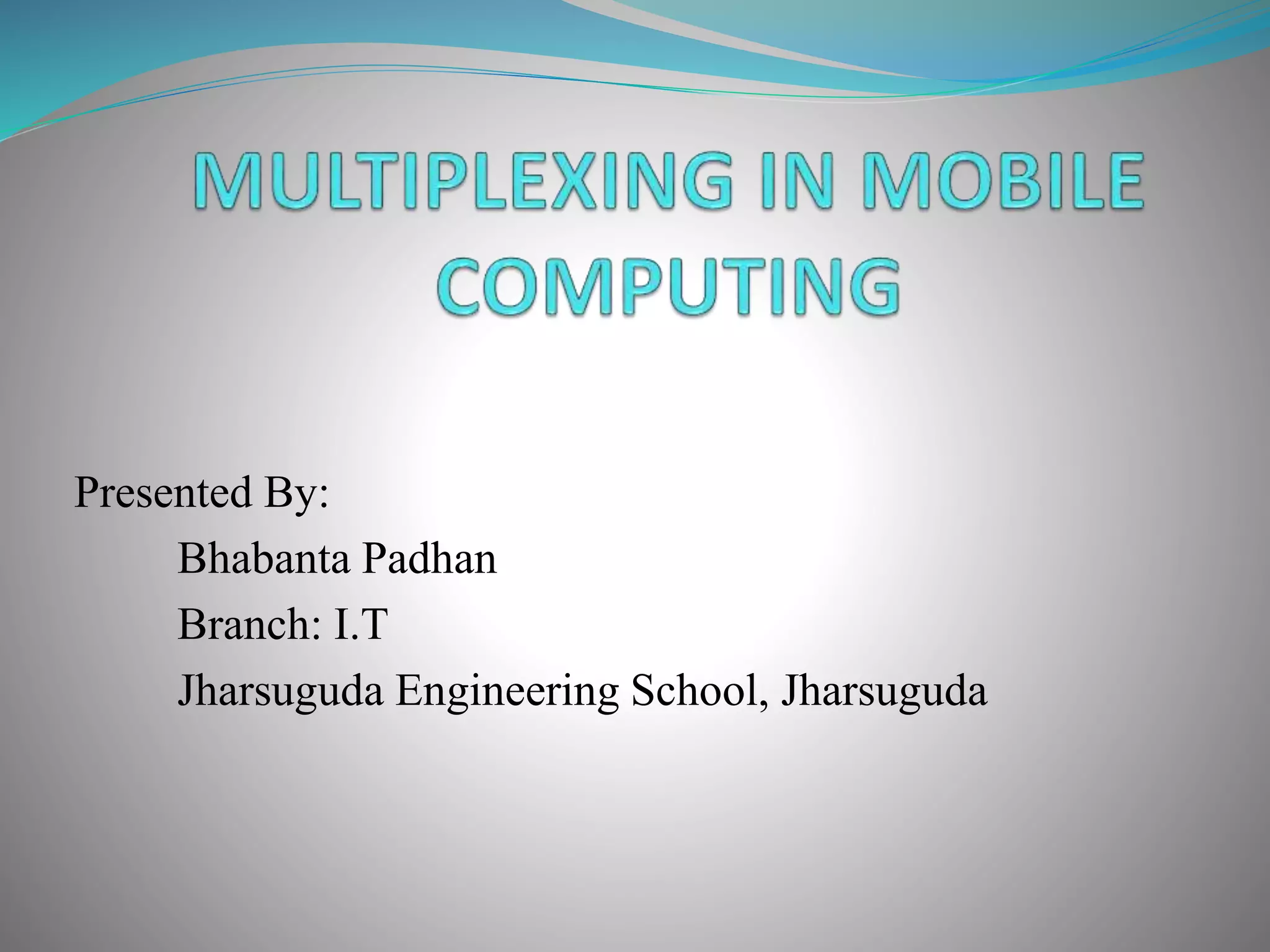 MULTIPLEXING IN MOBILE COMPUTING

Presented By:

Bhabanta Padhan

Branch: I.T

Jharsuguda Engineering School, Jharsuguda